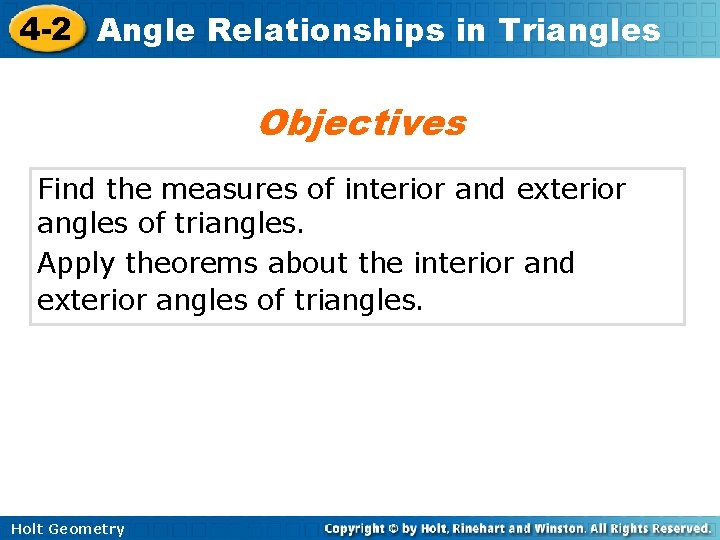 4-2 Angle Relationships in Triangles

Objectives

Find the measures of interior and exterior angles of triangles.

Apply theorems about the interior and exterior angles of triangles.

Holt Geometry

Copyright © by Holt, Rinehart and Winston. All Rights Reserved.